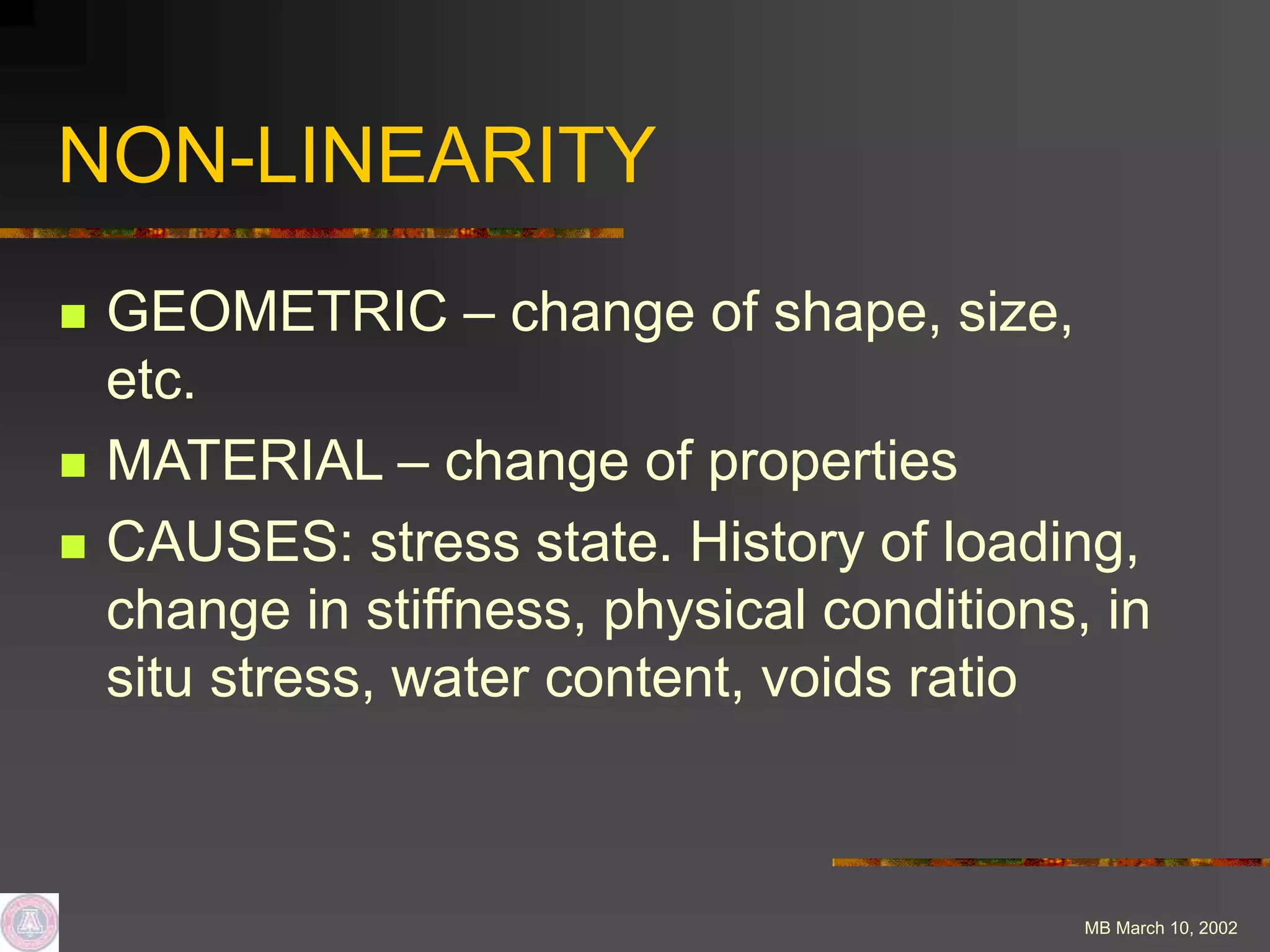 NON-LINEARITY

- GEOMETRIC – change of shape, size, etc.
- MATERIAL – change of properties
- CAUSES: stress state. History of loading, change in stiffness, physical conditions, in situ stress, water content, voids ratio

MB March 10, 2002